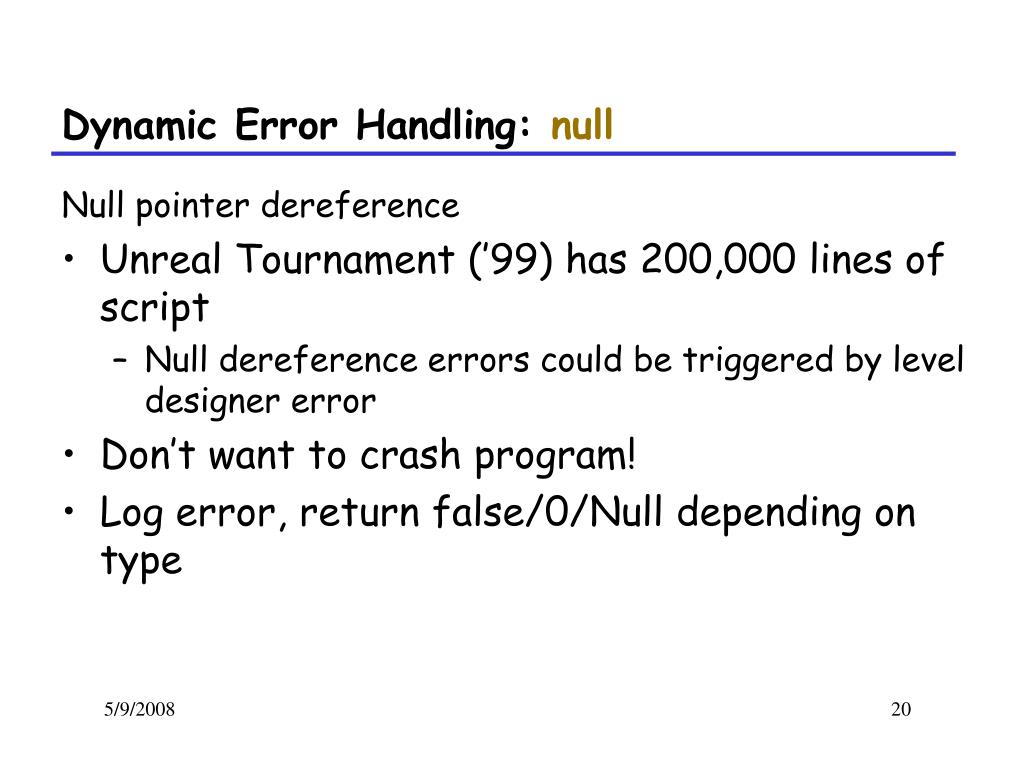 Dynamic Error Handling: null

Null pointer dereference

• Unreal Tournament ('99) has 200,000 lines of script
  – Null dereference errors could be triggered by level designer error
• Don't want to crash program!
• Log error, return false/0/Null depending on type

5/9/2008

20